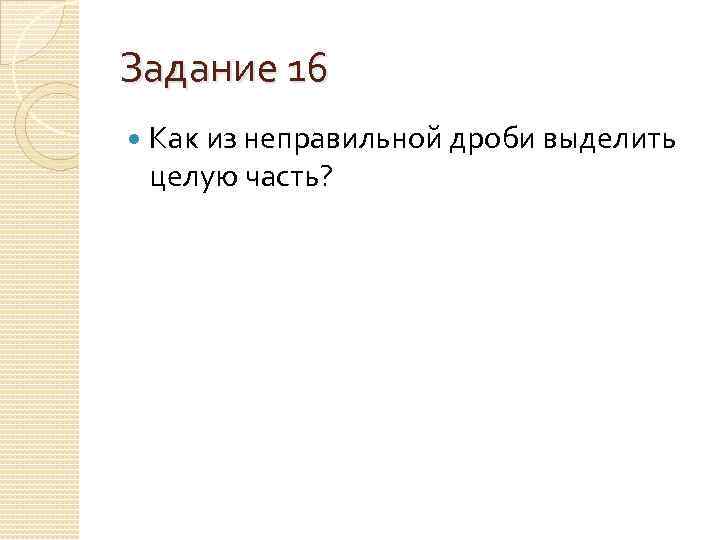 Задание 16

Как из неправильной дроби выделить целую часть?